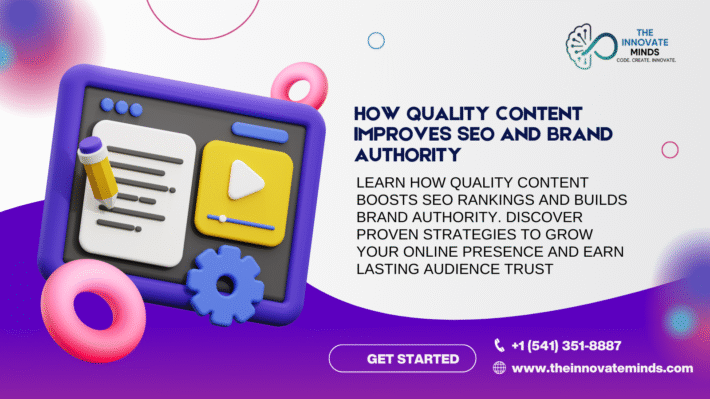 THE INNOVATE MINDS
CODE. CREATE. INNOVATE.

HOW QUALITY CONTENT IMPROVES SEO AND BRAND AUTHORITY

LEARN HOW QUALITY CONTENT BOOSTS SEO RANKINGS AND BUILDS BRAND AUTHORITY. DISCOVER PROVEN STRATEGIES TO GROW YOUR ONLINE PRESENCE AND EARN LASTING AUDIENCE TRUST

GET STARTED

+1 (541) 351-8887

www.theinnovateminds.com